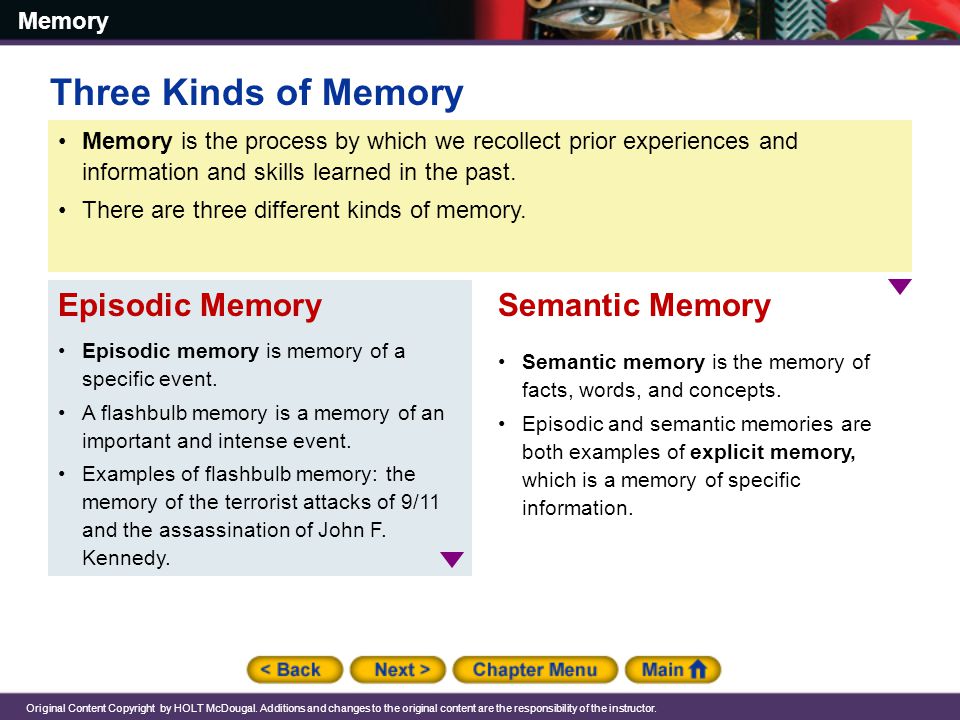 Memory

Three Kinds of Memory

• Memory is the process by which we recollect prior experiences and information and skills learned in the past.

• There are three different kinds of memory.

Episodic Memory

• Episodic memory is memory of a specific event.

• A flashbulb memory is a memory of an important and intense event.

• Examples of flashbulb memory: the memory of the terrorist attacks of 9/11 and the assassination of John F. Kennedy.

Semantic Memory

• Semantic memory is the memory of facts, words, and concepts.

• Episodic and semantic memories are both examples of explicit memory, which is a memory of specific information.

< Back

Next >

Chapter Menu

Main

Original Content Copyright by HOLT McDougal. Additions and changes to the original content are the responsibility of the instructor.